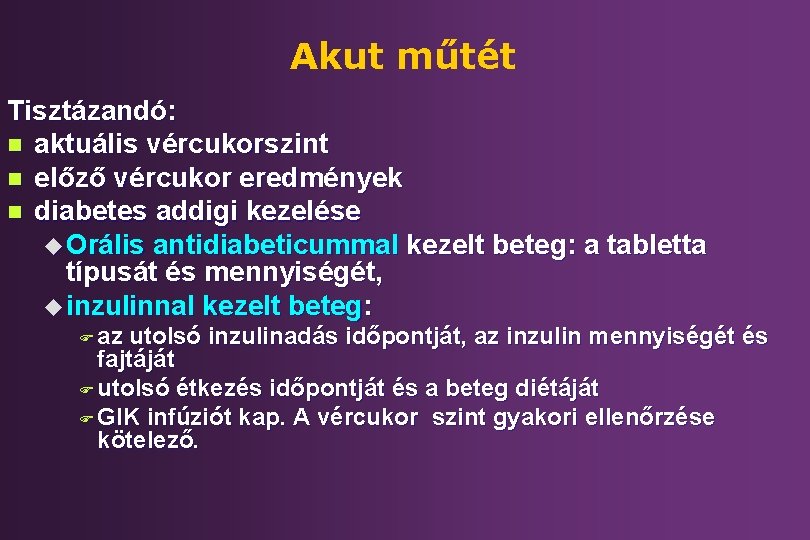 Akut műtét

Tisztázandó:
- aktuális vércukorszint
- előző vércukor eredmények
- diabetes addigi kezelése
  - Orális antidiabeticummal kezelt beteg: a tabletta típusát és mennyiségét,
  - inzulinnal kezelt beteg:
    - az utolsó inzulinadás időpontját, az inzulin mennyiségét és fajtáját
    - utolsó étkezés időpontját és a beteg diétáját
    - GIK infúziót kap. A vércukor szint gyakori ellenőrzése kötelező.